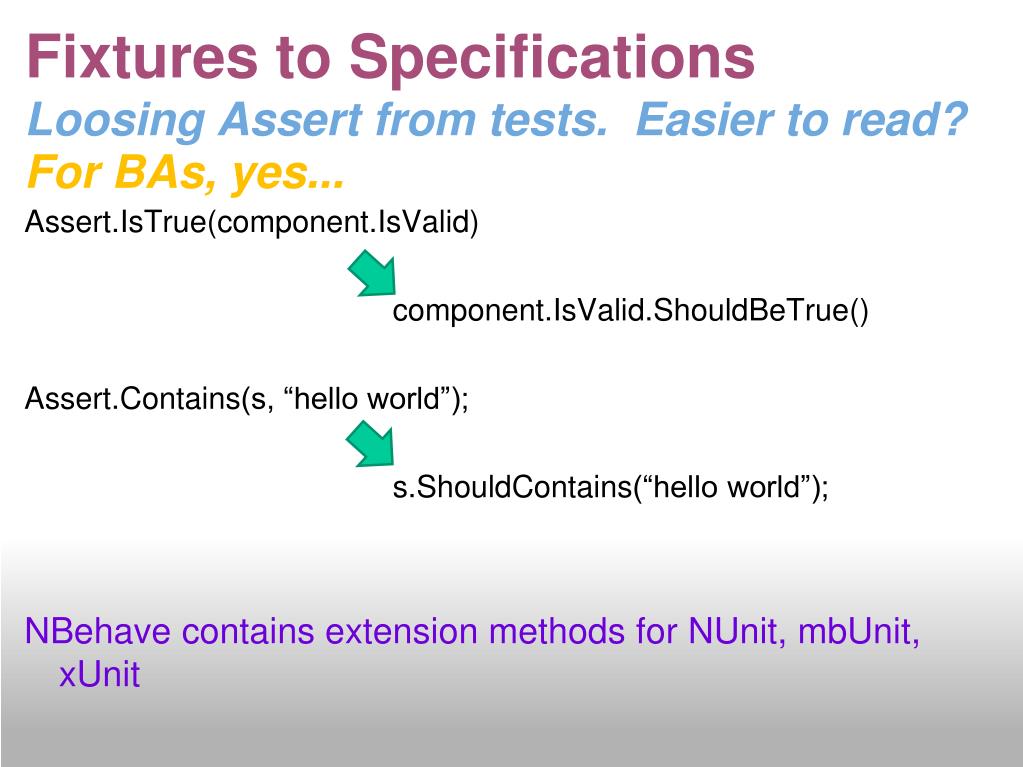 Fixtures to Specifications
Loosing Assert from tests. Easier to read?
For BAs, yes...
Assert.IsTrue(component.IsValid)

component.IsValid.ShouldBeTrue()

Assert.Contains(s, “hello world”);

s.ShouldContains(“hello world”);

NBehave contains extension methods for NUnit, mbUnit, xUnit